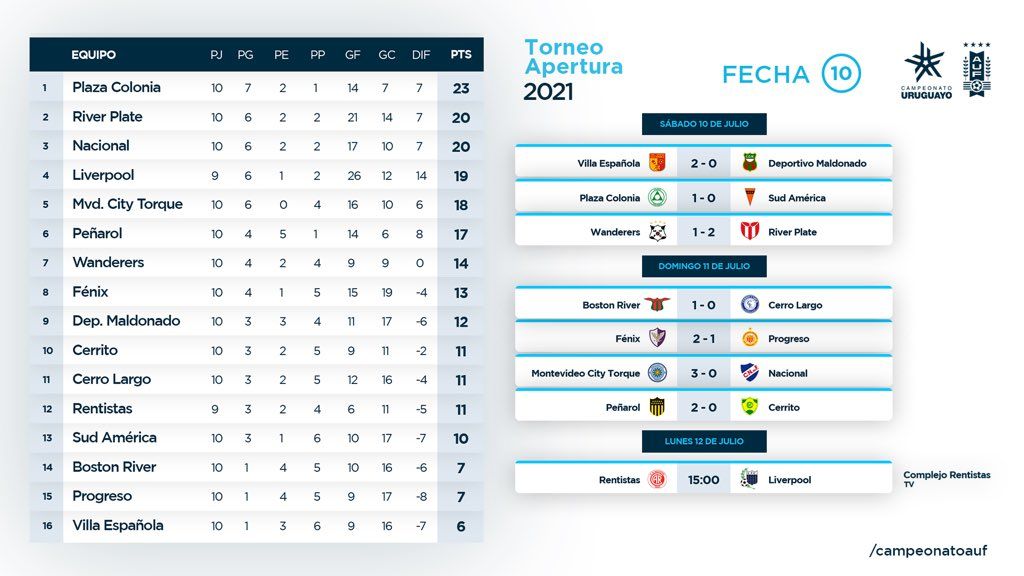 | | EQUIPO | PJ | PG | PE | PP | GF | GC | DIF | PTS |
|---|---|---|---|---|---|---|---|---|---|
| 1 | Plaza Colonia | 10 | 7 | 2 | 1 | 14 | 7 | 7 | 23 |
| 2 | River Plate | 10 | 6 | 2 | 2 | 21 | 14 | 7 | 20 |
| 3 | Nacional | 10 | 6 | 2 | 2 | 17 | 10 | 7 | 20 |
| 4 | Liverpool | 9 | 6 | 1 | 2 | 26 | 12 | 14 | 19 |
| 5 | Mvd. City Torque | 10 | 6 | 0 | 4 | 16 | 10 | 6 | 18 |
| 6 | Peñarol | 10 | 4 | 5 | 1 | 14 | 6 | 8 | 17 |
| 7 | Wanderers | 10 | 4 | 2 | 4 | 9 | 9 | 0 | 14 |
| 8 | Fénix | 10 | 4 | 1 | 5 | 15 | 19 | -4 | 13 |
| 9 | Dep. Maldonado | 10 | 3 | 3 | 4 | 11 | 17 | -6 | 12 |
| 10 | Cerrito | 10 | 3 | 2 | 5 | 9 | 11 | -2 | 11 |
| 11 | Cerro Largo | 10 | 3 | 2 | 5 | 12 | 16 | -4 | 11 |
| 12 | Rentistas | 9 | 3 | 2 | 4 | 6 | 11 | -5 | 11 |
| 13 | Sud América | 10 | 3 | 1 | 6 | 10 | 17 | -7 | 10 |
| 14 | Boston River | 10 | 1 | 4 | 5 | 10 | 16 | -6 | 7 |
| 15 | Progreso | 10 | 1 | 4 | 5 | 9 | 17 | -8 | 7 |
| 16 | Villa Española | 10 | 1 | 3 | 6 | 9 | 16 | -7 | 6 |

Torneo Apertura 2021

FECHA 10

CAMPEONATO URUGUAYO

AUF

SÁBADO 10 DE JULIO

Villa Española 2 - 0 Deportivo Maldonado

Plaza Colonia 1 - 0 Sud América

Wanderers 1 - 2 River Plate

DOMINGO 11 DE JULIO

Boston River 1 - 0 Cerro Largo

Fénix 2 - 1 Progreso

Montevideo City Torque 3 - 0 Nacional

Peñarol 2 - 0 Cerrito

LUNES 12 DE JULIO

Rentistas 15:00 Liverpool

Complejo Rentistas TV

/campeonatoauf